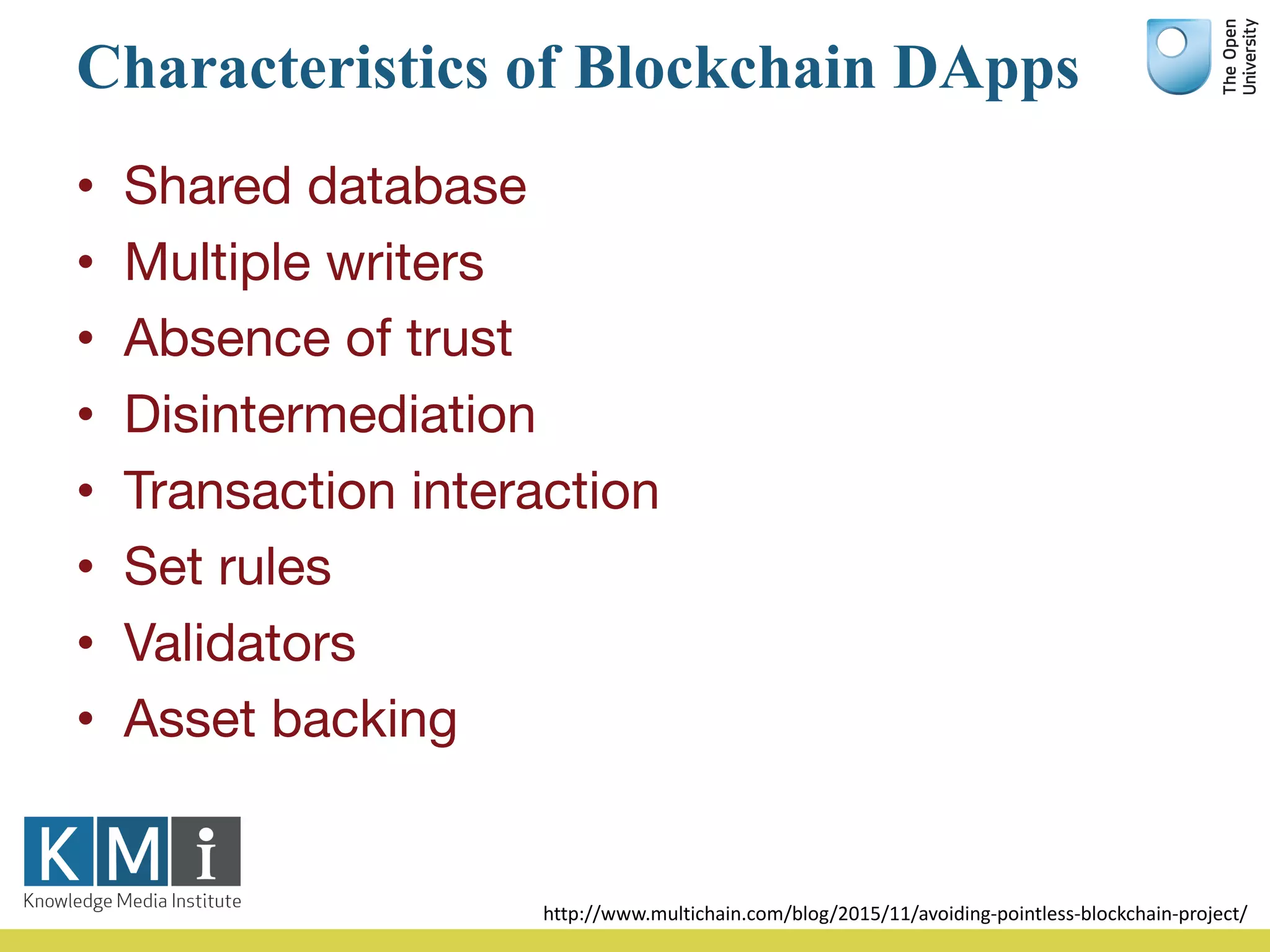 Characteristics of Blockchain DApps

The Open University

• Shared database
• Multiple writers
• Absence of trust
• Disintermediation
• Transaction interaction
• Set rules
• Validators
• Asset backing

KMi
Knowledge Media Institute

http://www.multichain.com/blog/2015/11/avoiding-pointless-blockchain-project/